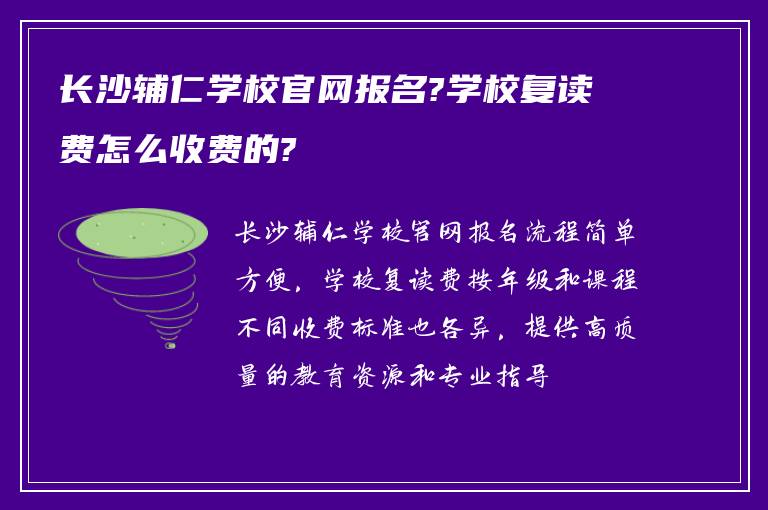 长沙辅仁学校官网报名?学校复读费怎么收费的?

长沙辅仁学校官网报名流程简单方便，学校复读费按年级和课程不同收费标准也各异，提供高质量的教育资源和专业指导